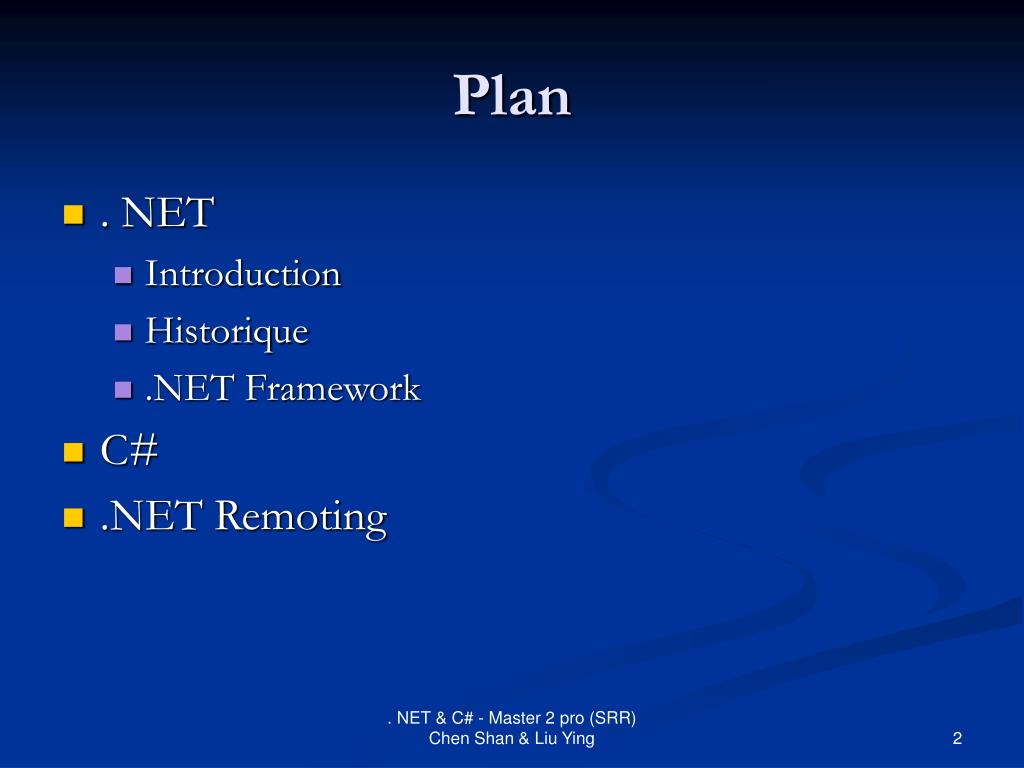 Plan

. NET
Introduction
Historique
.NET Framework
C#
.NET Remoting

. NET & C# - Master 2 pro (SRR)
Chen Shan & Liu Ying

2